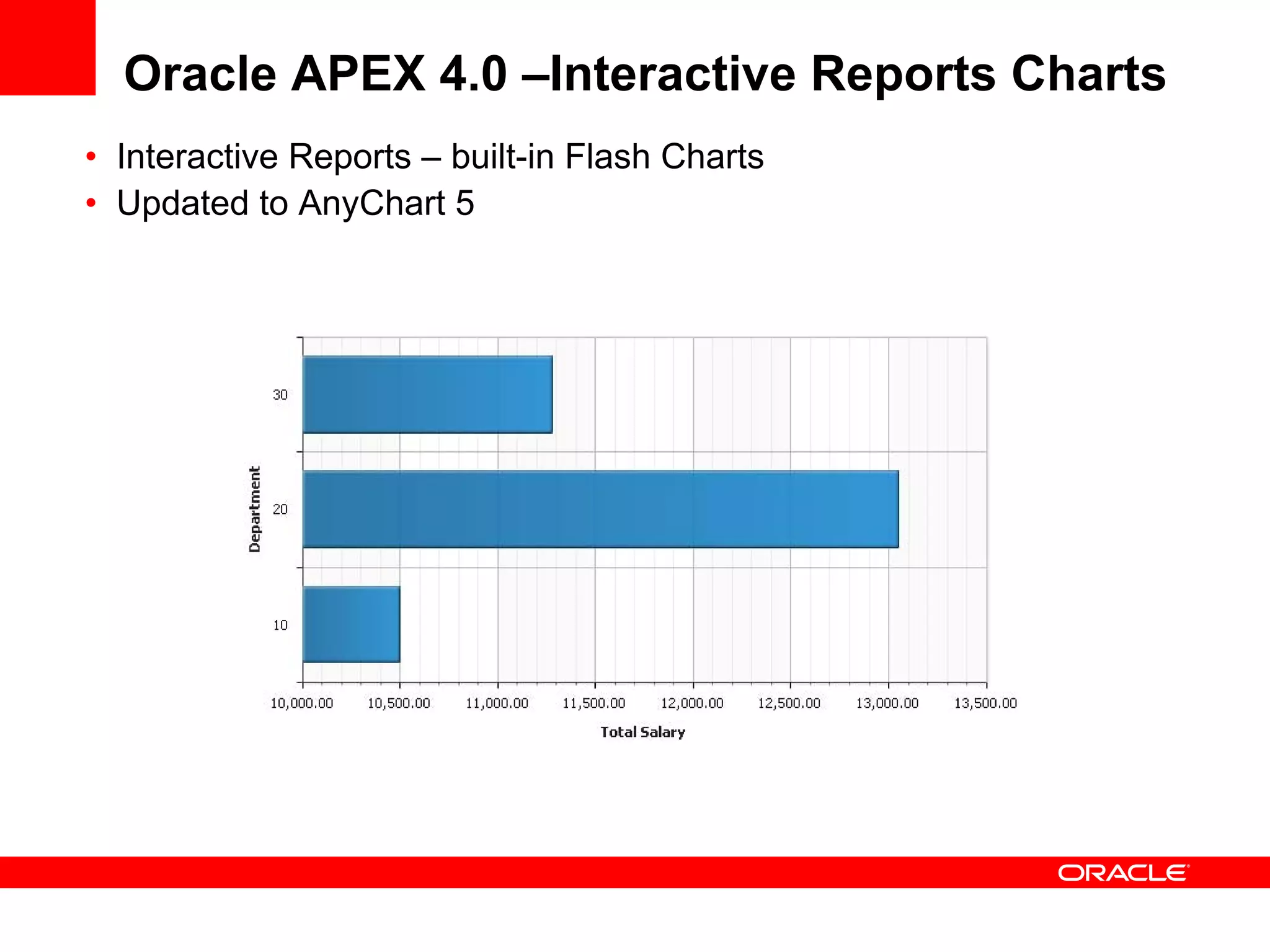 Oracle APEX 4.0 –Interactive Reports Charts

• Interactive Reports – built-in Flash Charts
• Updated to AnyChart 5

Department

30

20

10

10,000.00 10,500.00 11,000.00 11,500.00 12,000.00 12,500.00 13,000.00 13,500.00

Total Salary

ORACLE